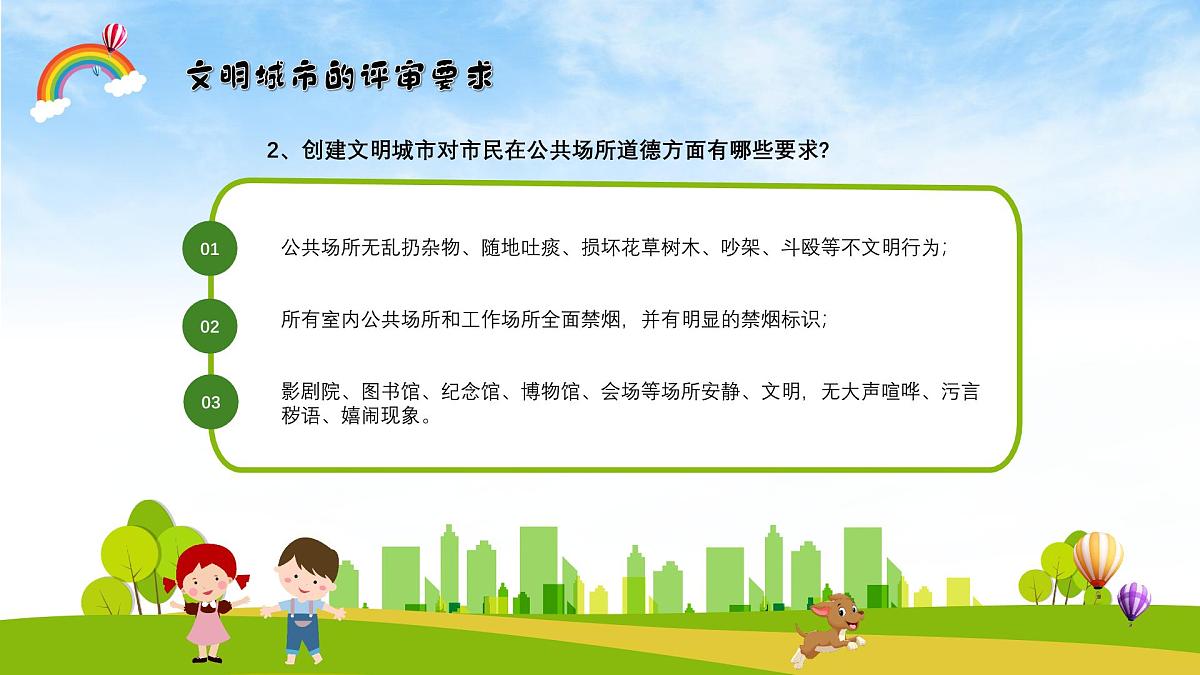 文明城市的评审要求

2、创建文明城市对市民在公共场所道德方面有哪些要求?

01

公共场所无乱扔杂物、随地吐痰、损坏花草树木、吵架、斗殴等不文明行为;

02

所有室内公共场所和工作场所全面禁烟，并有明显的禁烟标识;

03

影剧院、图书馆、纪念馆、博物馆、会场等场所安静、文明，无大声喧哗、污言秽语、嬉闹现象。